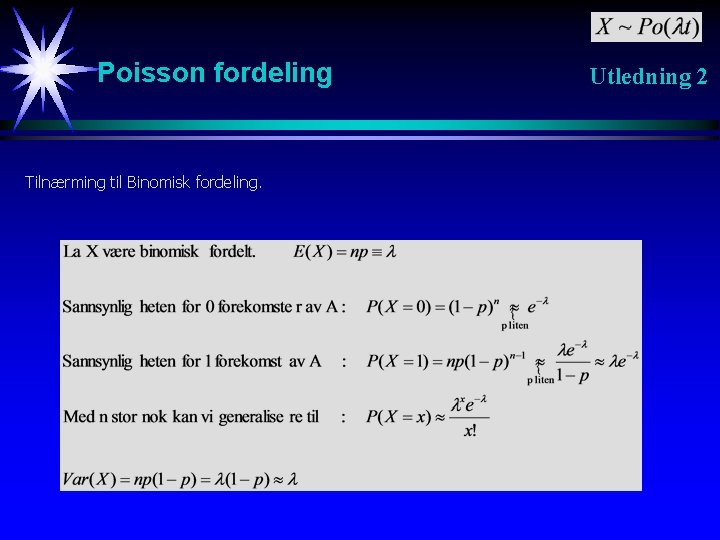 $X \sim Po(\lambda t)$

Poisson fordeling

Utledning 2

Tilnærming til Binomisk fordeling.

La X være binomisk fordelt. $E(X) = np \equiv \lambda$

Sannsynlig heten for 0 forekomste r av A : $P(X=0) = (1-p)^n \underset{\text{p liten}}{\approx} e^{-\lambda}$

Sannsynlig heten for 1 forekomst av A : $P(X=1) = np(1-p)^{n-1} \underset{\text{p liten}}{\approx} \frac{\lambda e^{-\lambda}}{1-p} \approx \lambda e^{-\lambda}$

Med n stor nok kan vi generalise re til : $P(X=x) \approx \frac{\lambda^x e^{-\lambda}}{x!}$

$Var(X) = np(1-p) = \lambda(1-p) \approx \lambda$